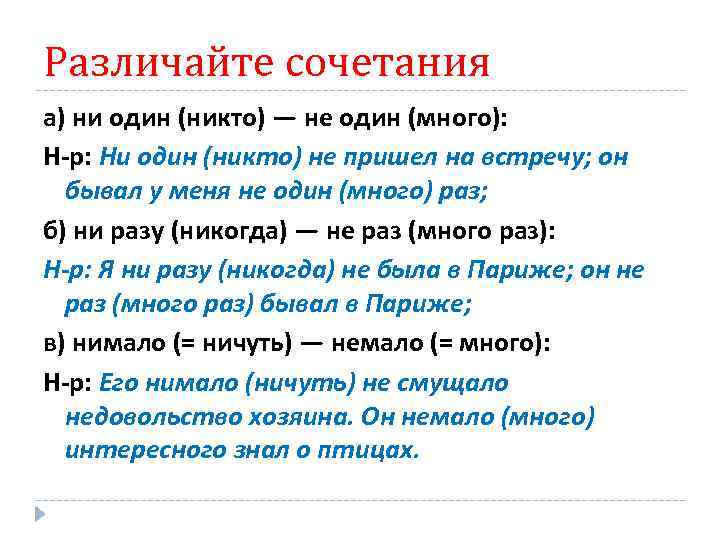 Различайте сочетания

а) ни один (никто) — не один (много):

Н-р: Ни один (никто) не пришел на встречу; он бывал у меня не один (много) раз;

б) ни разу (никогда) — не раз (много раз):

Н-р: Я ни разу (никогда) не была в Париже; он не раз (много раз) бывал в Париже;

в) нимало (= ничуть) — немало (= много):

Н-р: Его нимало (ничуть) не смущало недовольство хозяина. Он немало (много) интересного знал о птицах.